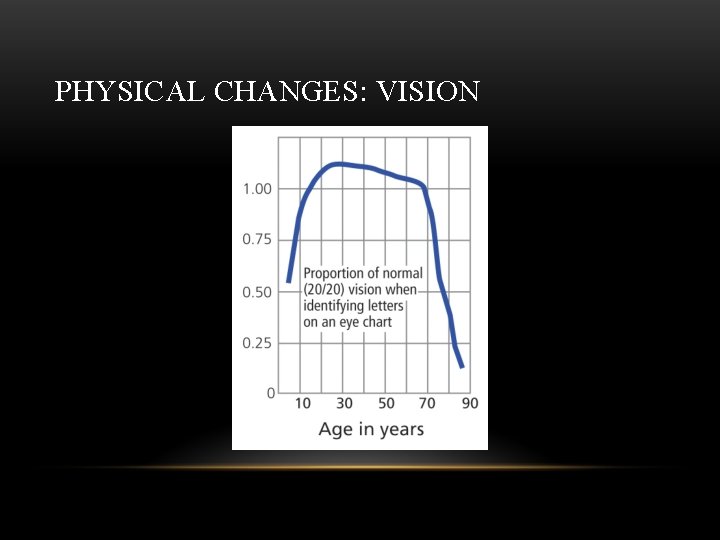 PHYSICAL CHANGES: VISION

1.00
0.75
0.50
0.25
0

Proportion of normal (20/20) vision when identifying letters on an eye chart

10 30 50 70 90
Age in years